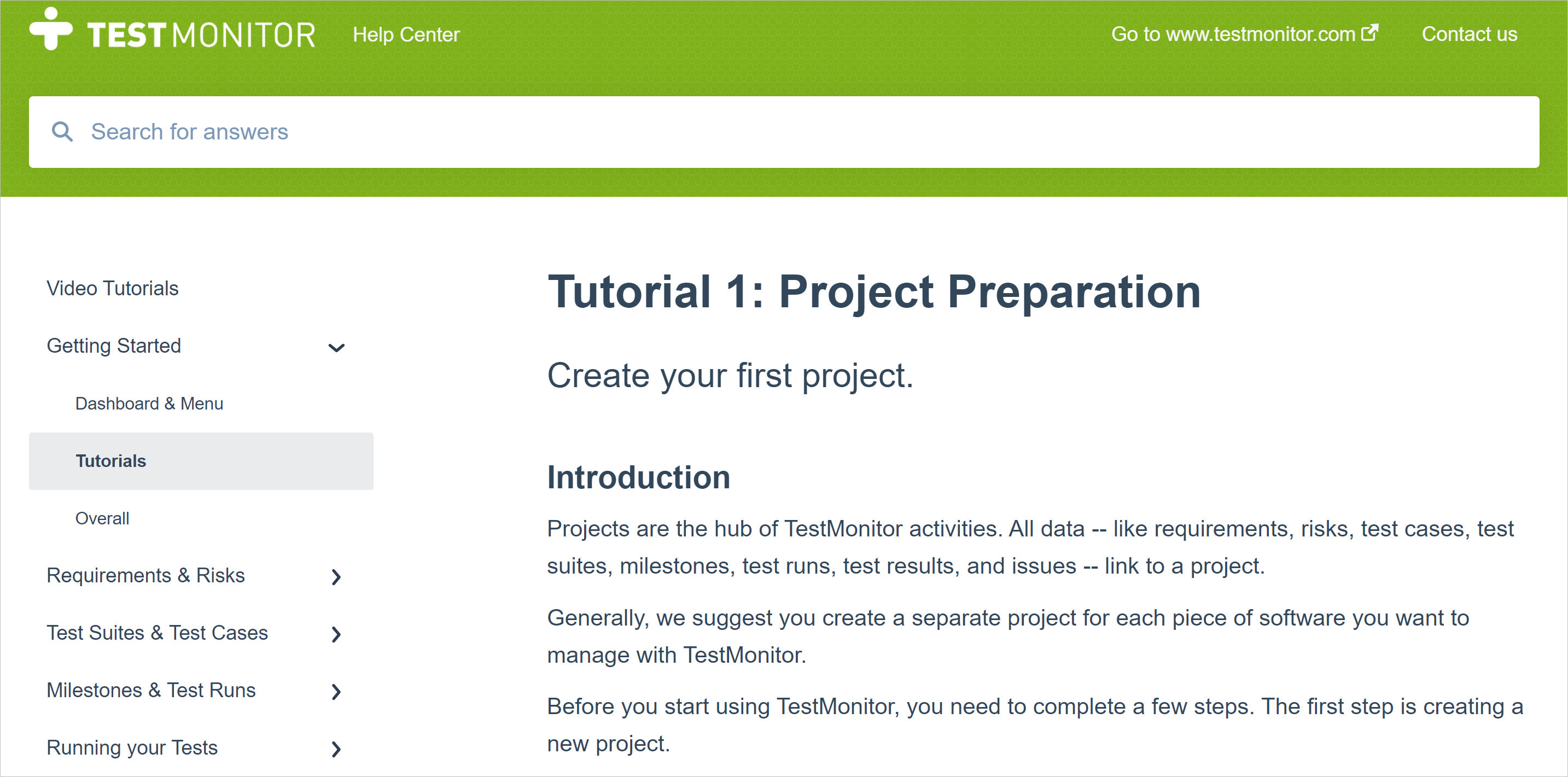 TESTMONITOR Help Center

Go to www.testmonitor.com

Contact us

Search for answers

Video Tutorials

Getting Started

Dashboard & Menu

Tutorials

Overall

Requirements & Risks

Test Suites & Test Cases

Milestones & Test Runs

Running your Tests

Tutorial 1: Project Preparation

Create your first project.

Introduction

Projects are the hub of TestMonitor activities. All data -- like requirements, risks, test cases, test suites, milestones, test runs, test results, and issues -- link to a project.

Generally, we suggest you create a separate project for each piece of software you want to manage with TestMonitor.

Before you start using TestMonitor, you need to complete a few steps. The first step is creating a new project.